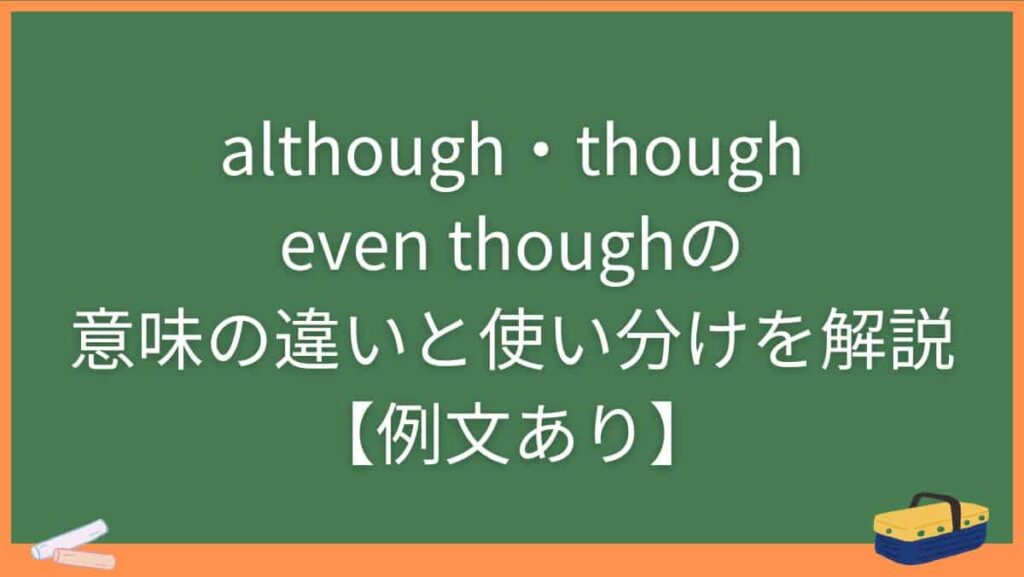 although・though
even thoughの
意味の違いと使い分けを解説
【例文あり】